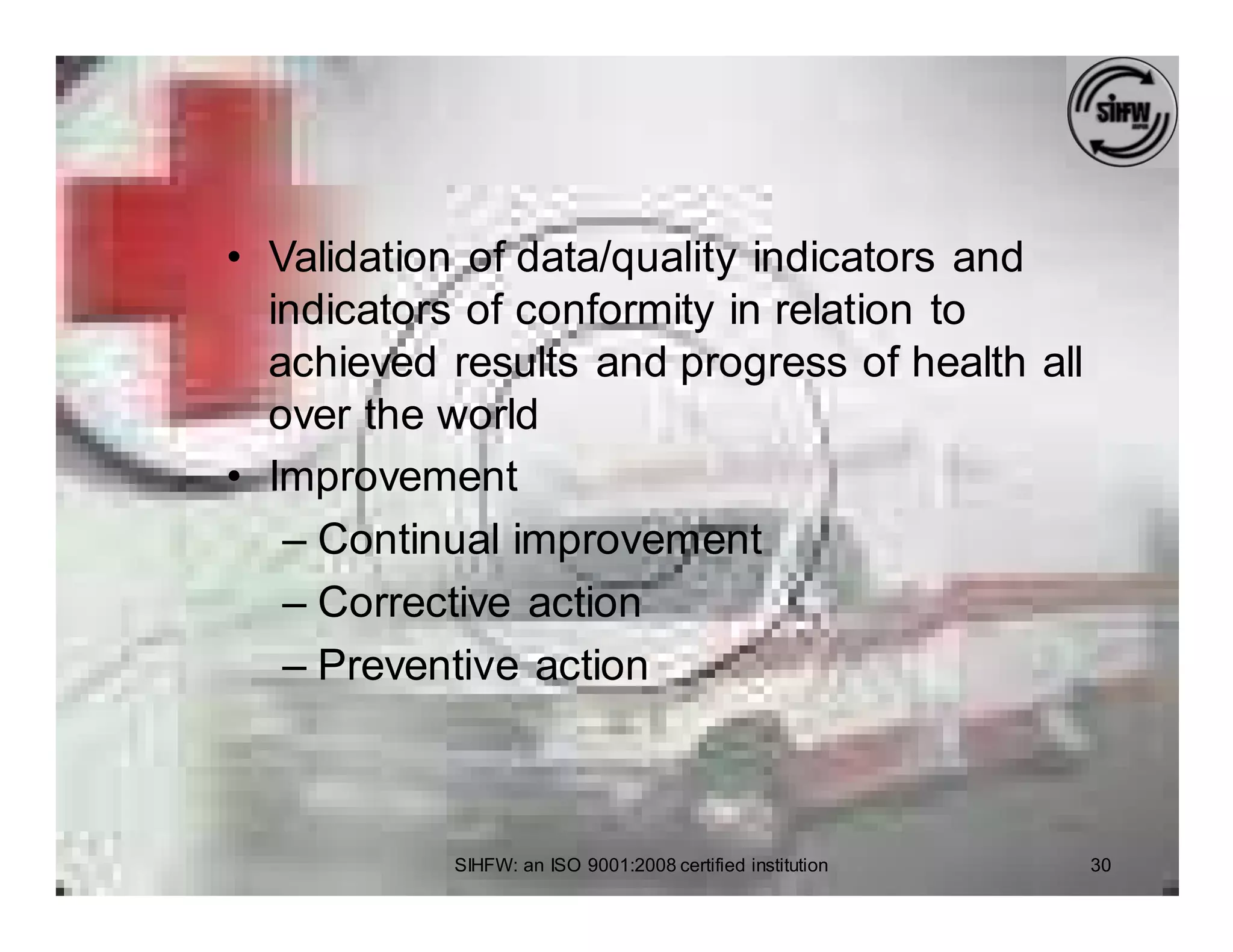 SIHFW

• Validation of data/quality indicators and indicators of conformity in relation to achieved results and progress of health all over the world
• Improvement
– Continual improvement
– Corrective action
– Preventive action

SIHFW: an ISO 9001:2008 certified institution 30